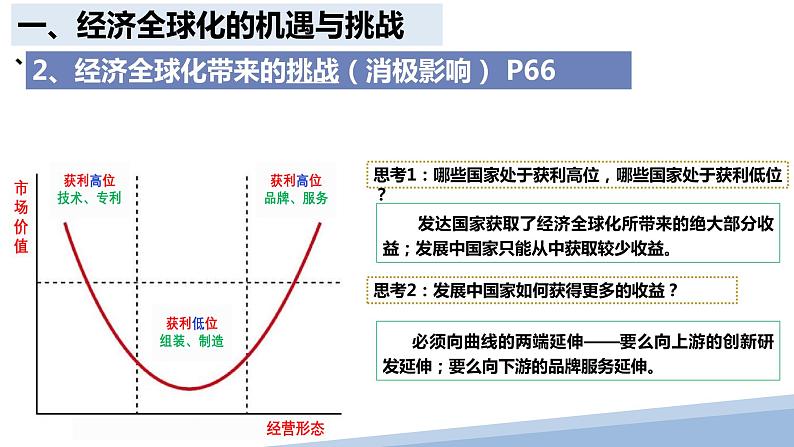 一、经济全球化的机遇与挑战

2、经济全球化带来的挑战（消极影响） P66

市场价值

获利高位
技术、专利

获利高位
品牌、服务

获利低位
组装、制造

经营形态

思考1：哪些国家处于获利高位，哪些国家处于获利低位？

发达国家获取了经济全球化所带来的绝大部分收益；发展中国家只能从中获取较少收益。

思考2：发展中国家如何获得更多的收益？

必须向曲线的两端延伸——要么向上游的创新研发延伸；要么向下游的品牌服务延伸。